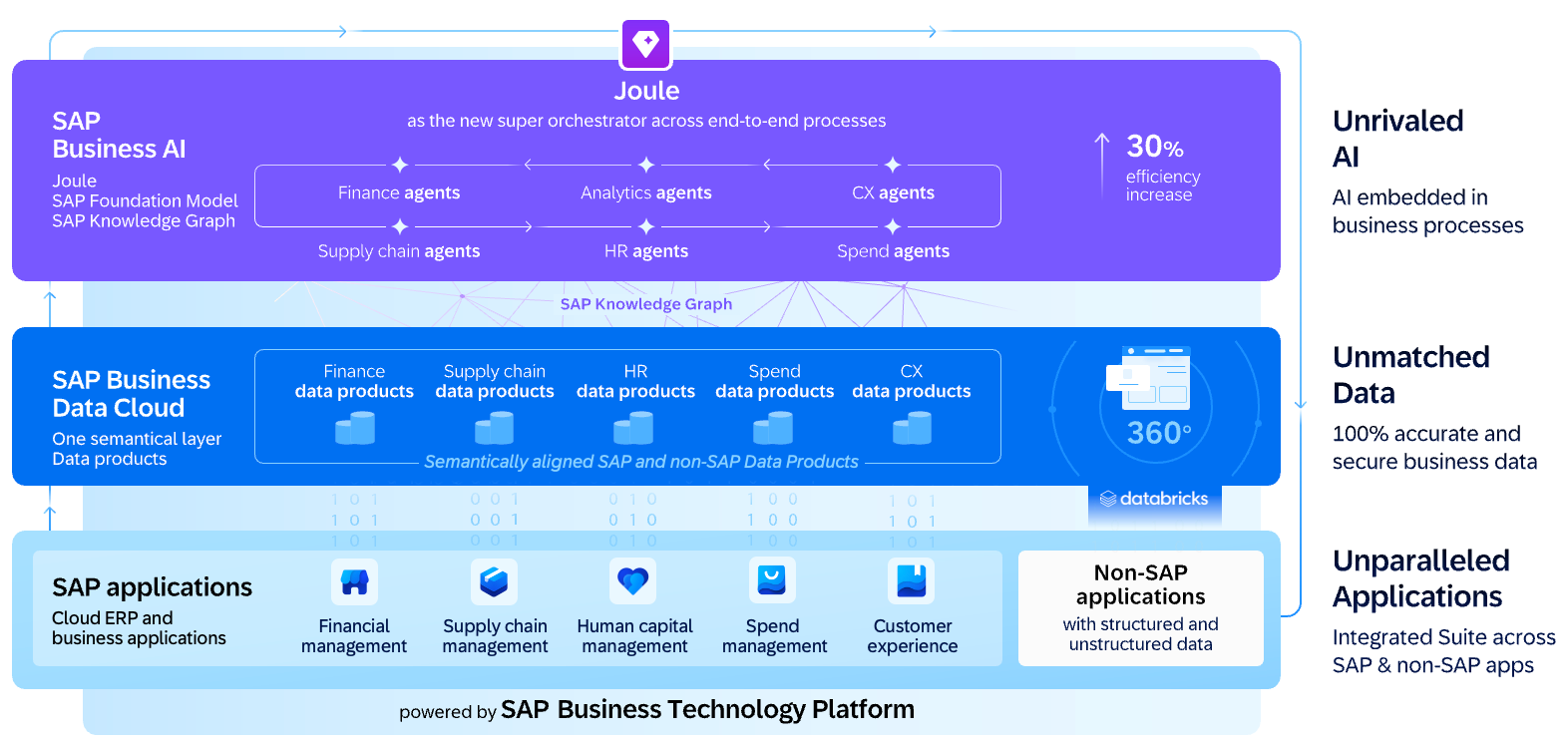 Joule
as the new super orchestrator across end-to-end processes

SAP Business AI
Joule
SAP Foundation Model
SAP Knowledge Graph

Finance agents
Analytics agents
CX agents
Supply chain agents
HR agents
Spend agents

30%
efficiency increase

SAP Knowledge Graph

SAP Business Data Cloud
One semantical layer
Data products

Finance data products
Supply chain data products
HR data products
Spend data products
CX data products

Semantically aligned SAP and non-SAP Data Products

360°

databricks

1 0 1
1 0 1
1 0 1
0 0 1
0 0 1
0 0 1
0 1 0
0 1 0
0 1 0
1 0 0
1 0 0
1 0 0
1 0 1
1 0 1
1 0 1

SAP applications
Cloud ERP and business applications

Financial management
Supply chain management
Human capital management
Spend management
Customer experience

Non-SAP applications
with structured and unstructured data

powered by SAP Business Technology Platform

Unrivaled AI
AI embedded in business processes

Unmatched Data
100% accurate and secure business data

Unparalleled Applications
Integrated Suite across SAP & non-SAP apps